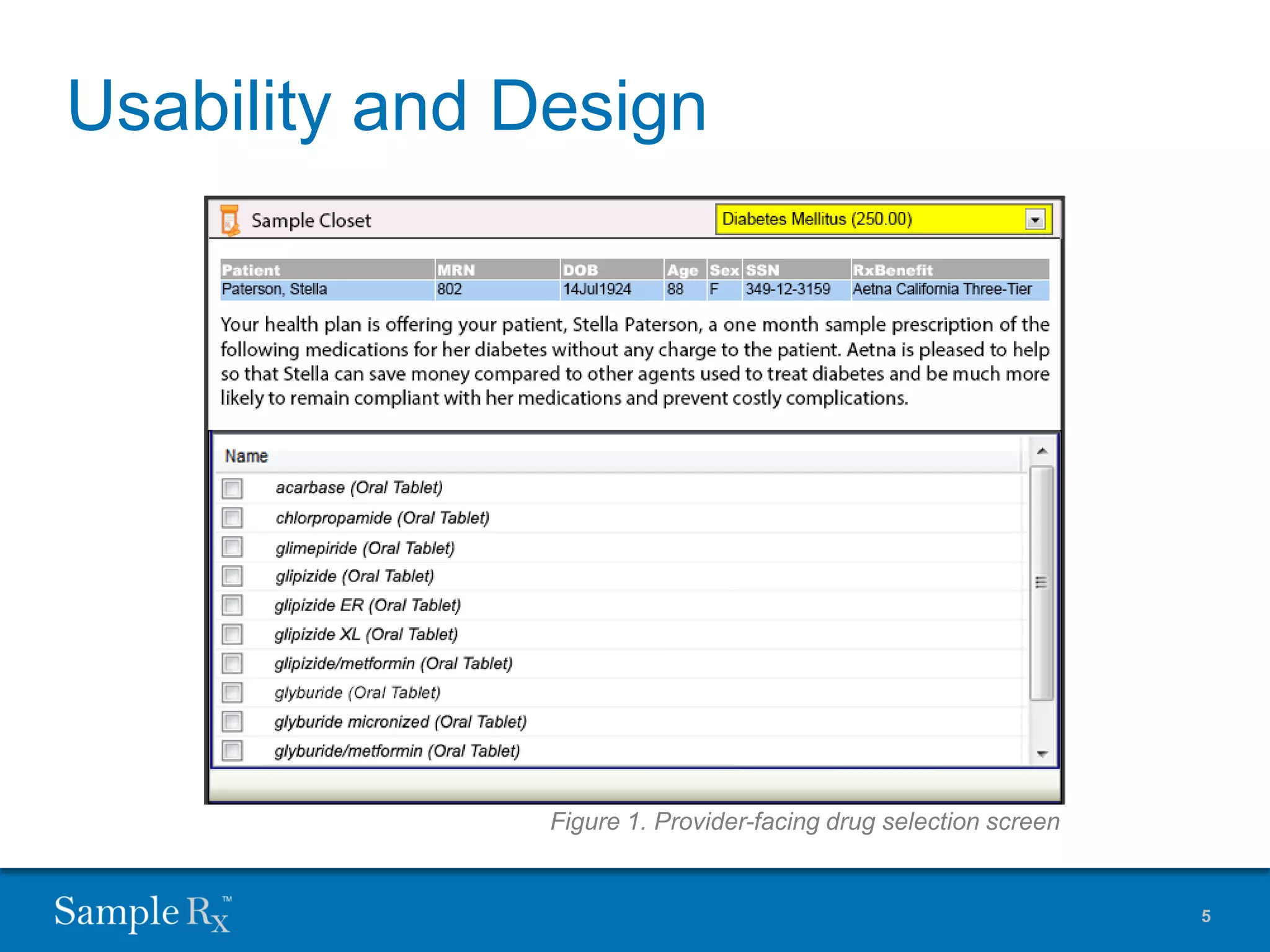 Usability and Design

Sample Closet

Diabetes Mellitus (250.00)

| Patient | MRN | DOB | Age | Sex | SSN | RxBenefit |
|---|---|---|---|---|---|---|
| Paterson, Stella | 802 | 14Jul1924 | 88 | F | 349-12-3159 | Aetna California Three-Tier |

Your health plan is offering your patient, Stella Paterson, a one month sample prescription of the following medications for her diabetes without any charge to the patient. Aetna is pleased to help so that Stella can save money compared to other agents used to treat diabetes and be much more likely to remain compliant with her medications and prevent costly complications.

Name
acarbase (Oral Tablet)
chlorpropamide (Oral Tablet)
glimepiride (Oral Tablet)
glipizide (Oral Tablet)
glipizide ER (Oral Tablet)
glipizide XL (Oral Tablet)
glipizide/metformin (Oral Tablet)
glyburide (Oral Tablet)
glyburide micronized (Oral Tablet)
glyburide/metformin (Oral Tablet)

Figure 1. Provider-facing drug selection screen

Sample Rx™

5